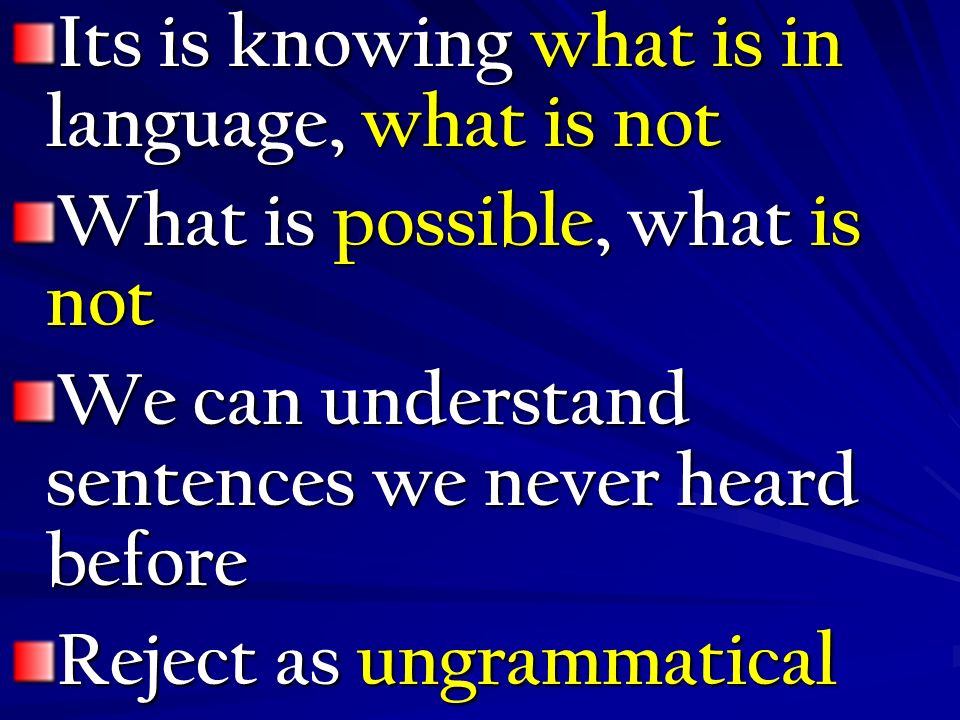 Its is knowing what is in language, what is not

What is possible, what is not

We can understand sentences we never heard before

Reject as ungrammatical